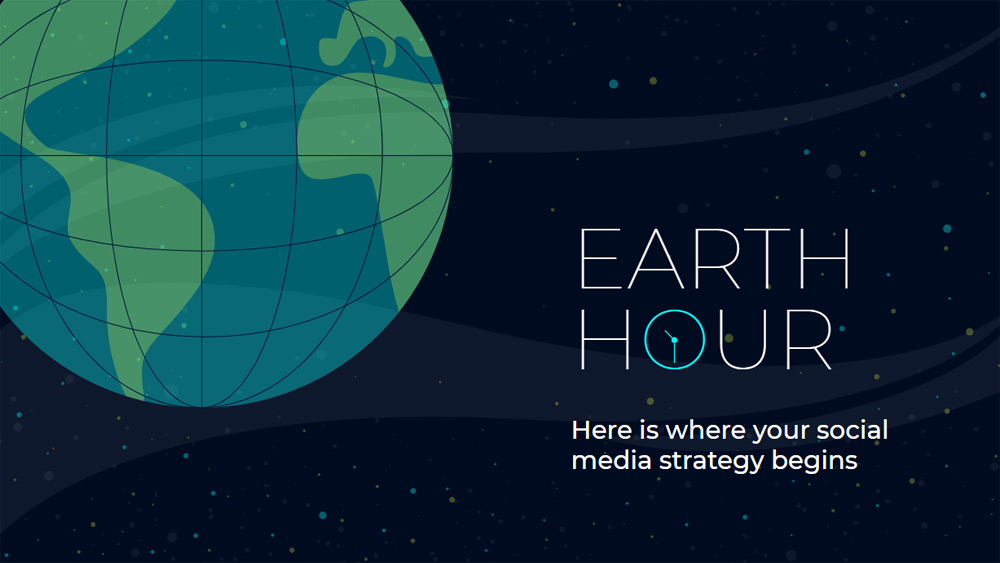 EARTH
HOUR

Here is where your social media strategy begins